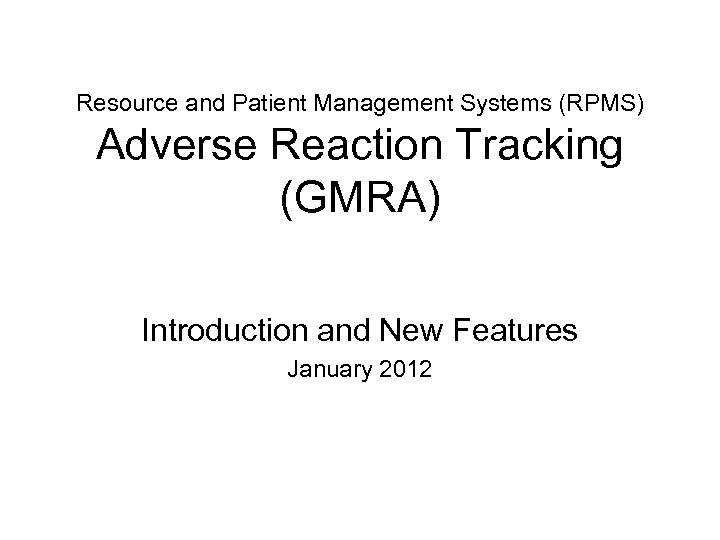 Resource and Patient Management Systems (RPMS)
Adverse Reaction Tracking (GMRA)

Introduction and New Features
January 2012